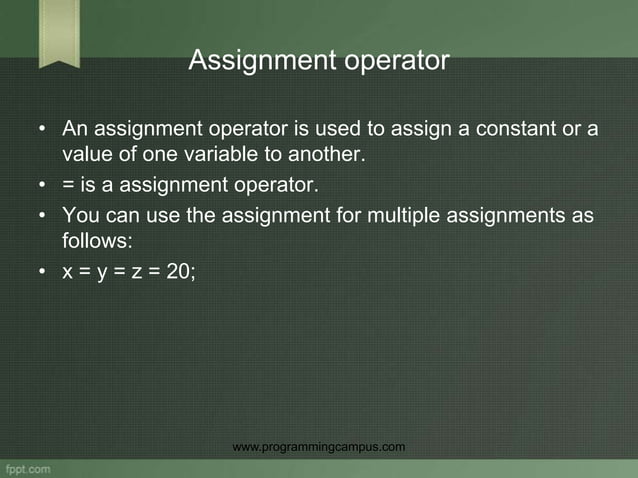 Assignment operator

• An assignment operator is used to assign a constant or a value of one variable to another.
• = is a assignment operator.
• You can use the assignment for multiple assignments as follows:
• x = y = z = 20;

www.programmingcampus.com

fppt.com